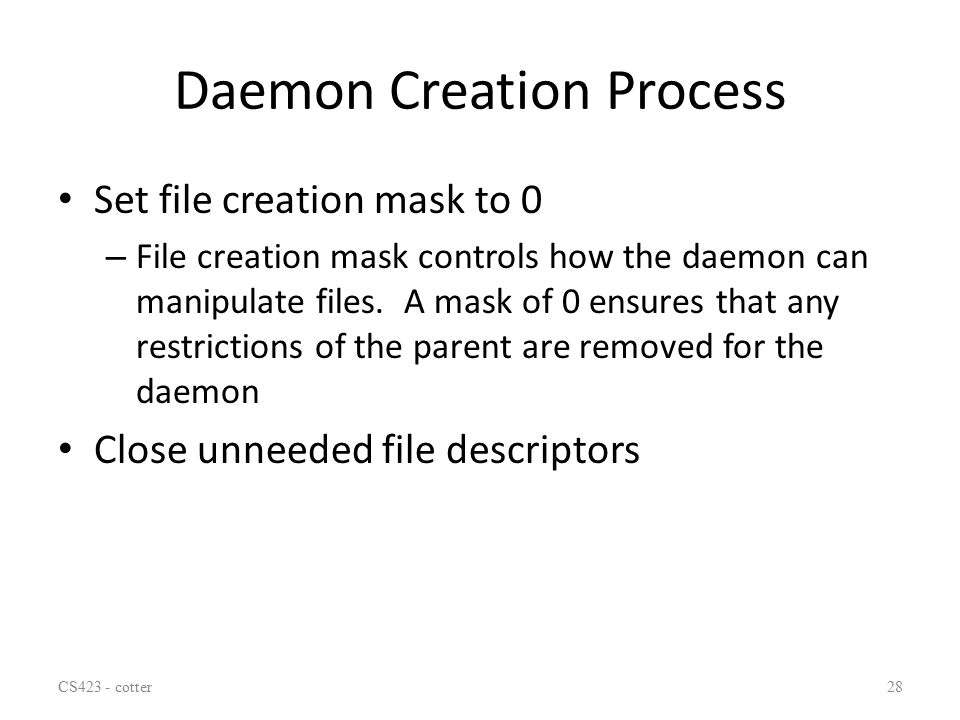 Daemon Creation Process

• Set file creation mask to 0
– File creation mask controls how the daemon can manipulate files. A mask of 0 ensures that any restrictions of the parent are removed for the daemon

• Close unneeded file descriptors

CS423 - cotter

28